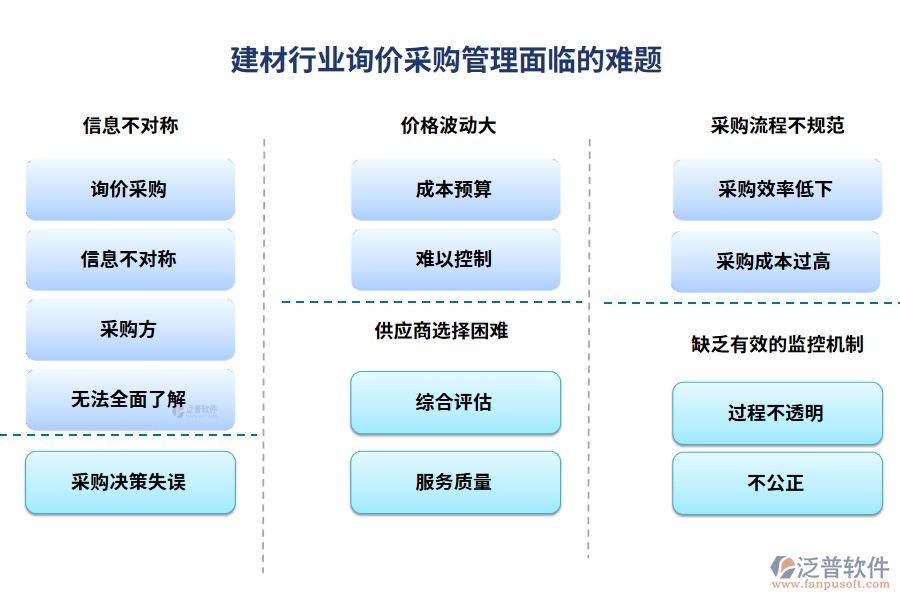 建材行业询价采购管理面临的难题

信息不对称

询价采购

信息不对称

采购方

无法全面了解

泛普软件

采购决策失误

价格波动大

成本预算

难以控制

供应商选择困难

综合评估

服务质量

采购流程不规范

采购效率低下

采购成本过高

缺乏有效的监控机制

过程不透明

不公正

泛普软件
www.fanpusoft.com